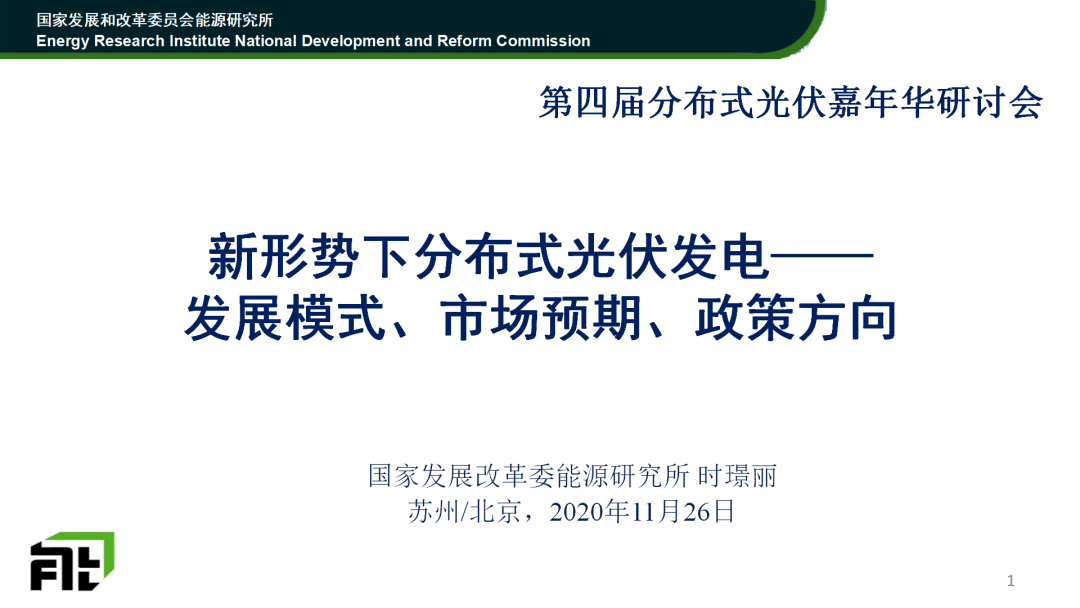 国家发展和改革委员会能源研究所
Energy Research Institute National Development and Reform Commission

第四届分布式光伏嘉年华研讨会

新形势下分布式光伏发电——
发展模式、市场预期、政策方向

国家发展改革委能源研究所 时璟丽
苏州/北京，2020年11月26日

1